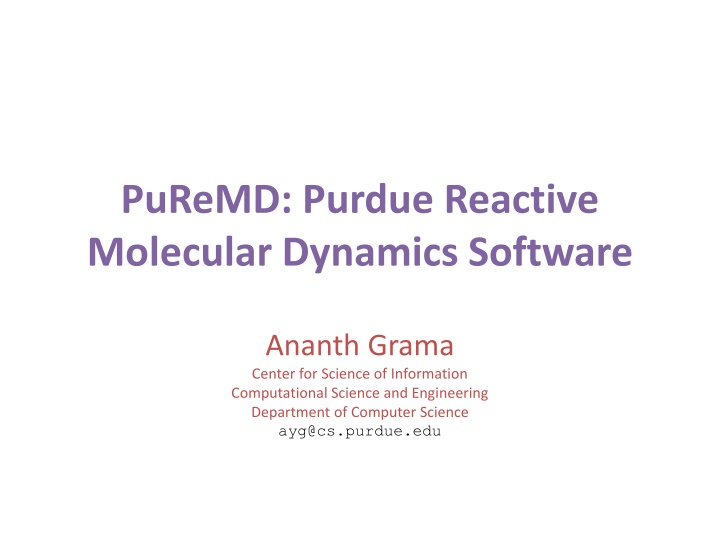 PuReMD: Purdue Reactive Molecular Dynamics Software

Ananth Grama
Center for Science of Information
Computational Science and Engineering
Department of Computer Science
ayg@cs.purdue.edu